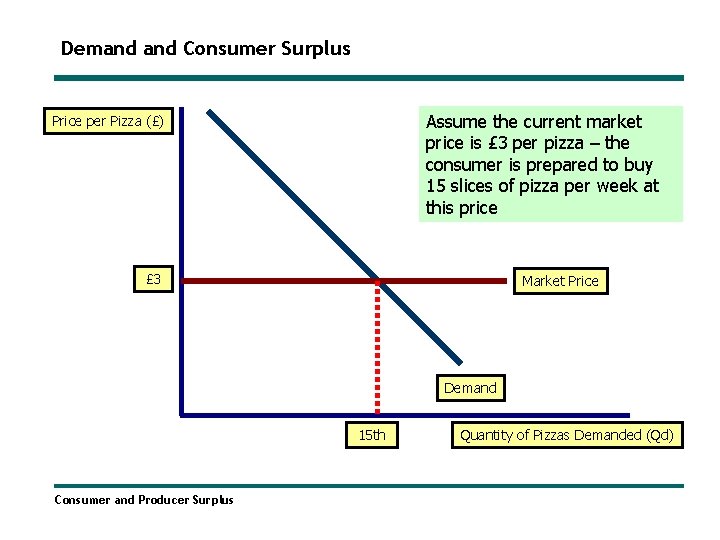 Demand and Consumer Surplus

Price per Pizza (£)

Assume the current market price is £3 per pizza – the consumer is prepared to buy 15 slices of pizza per week at this price

£3

Market Price

Demand

15th

Quantity of Pizzas Demanded (Qd)

Consumer and Producer Surplus